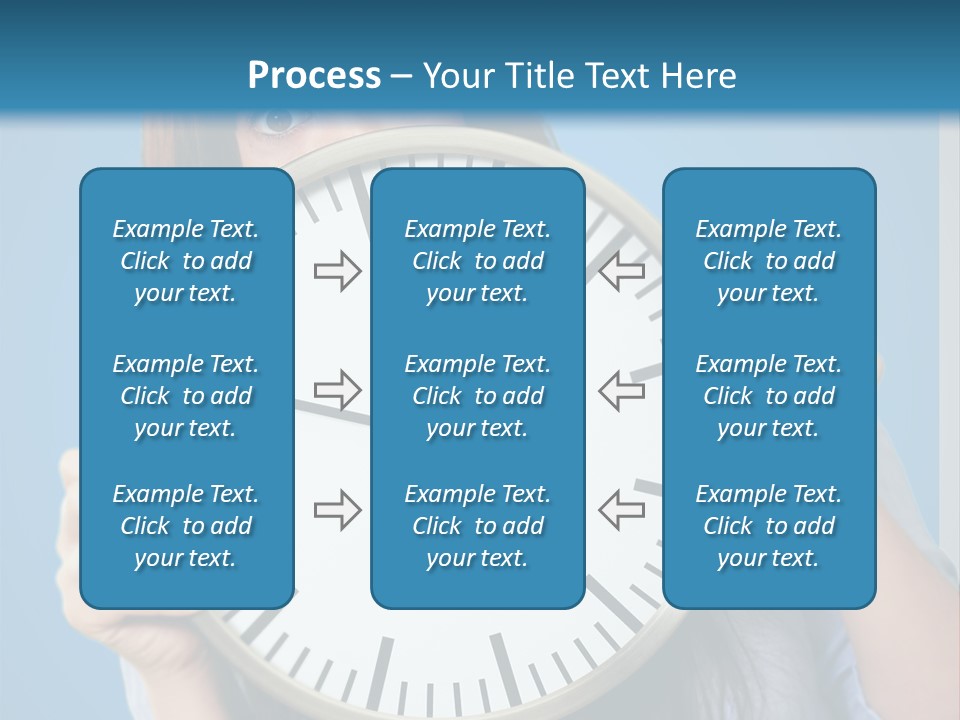 Process – Your Title Text Here

Example Text. Click to add your text.

Example Text. Click to add your text.

Example Text. Click to add your text.

Example Text. Click to add your text.

Example Text. Click to add your text.

Example Text. Click to add your text.

Example Text. Click to add your text.

Example Text. Click to add your text.

Example Text. Click to add your text.